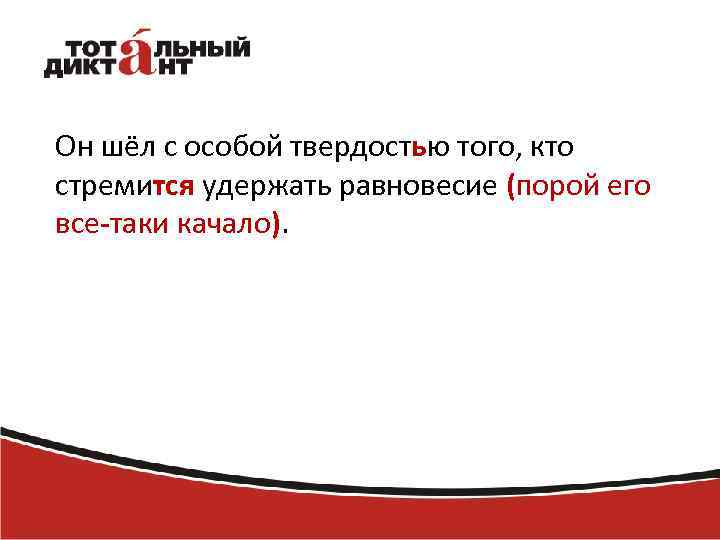 ТОТАЛЬНЫЙ ДИКТАНТ

Он шёл с особой твердостью того, кто стремится удержать равновесие (порой его все-таки качало).